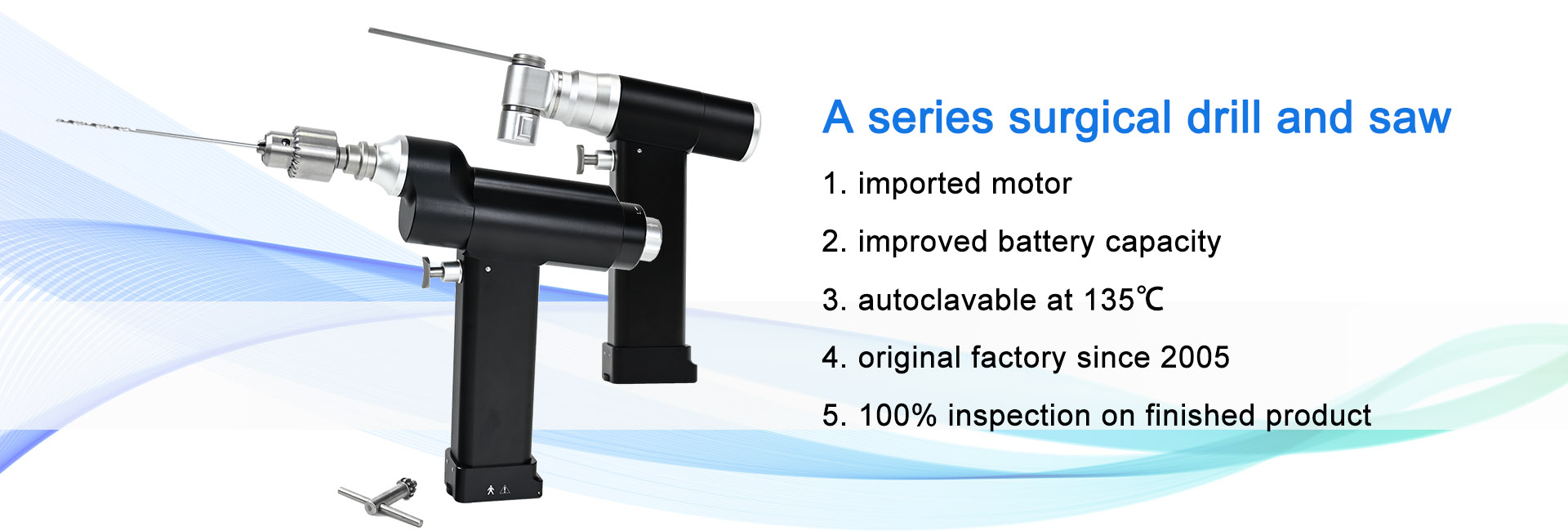 A series surgical drill and saw

1. imported motor

2. improved battery capacity

3. autoclavable at 135℃

4. original factory since 2005

5. 100% inspection on finished product